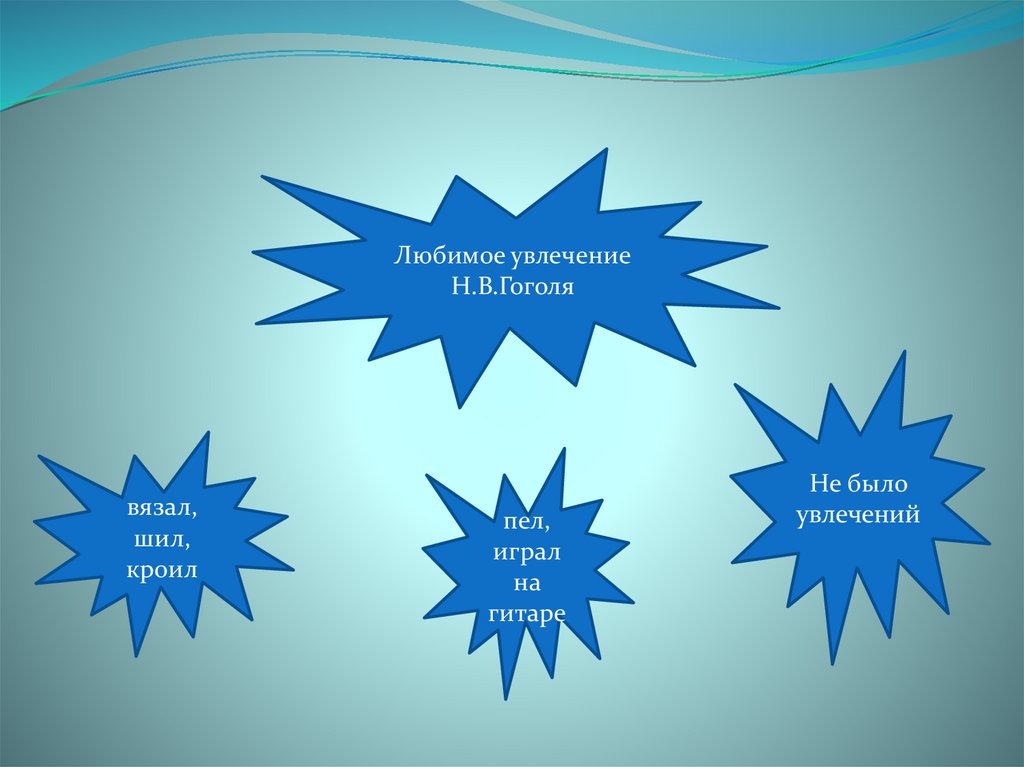 Любимое увлечение Н.В.Гоголя

вязал, шил, кроил

пел, играл на гитаре

Не было увлечений